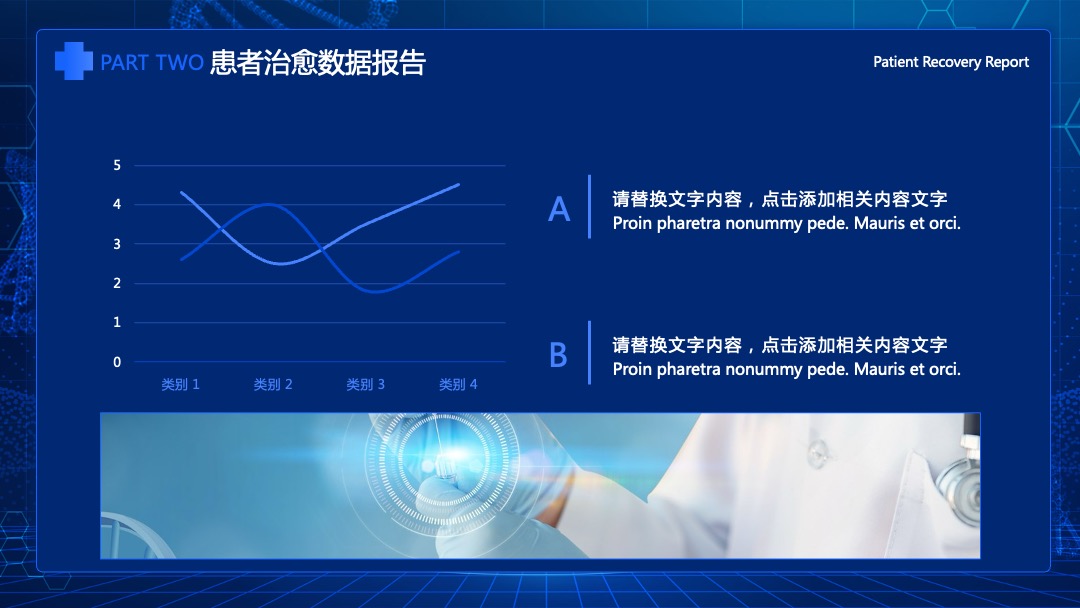 PART TWO 患者治愈数据报告

Patient Recovery Report

5
4
3
2
1
0

类别 1 类别 2 类别 3 类别 4

A
请替换文字内容，点击添加相关内容文字
Proin pharetra nonummy pede. Mauris et orci.

B
请替换文字内容，点击添加相关内容文字
Proin pharetra nonummy pede. Mauris et orci.